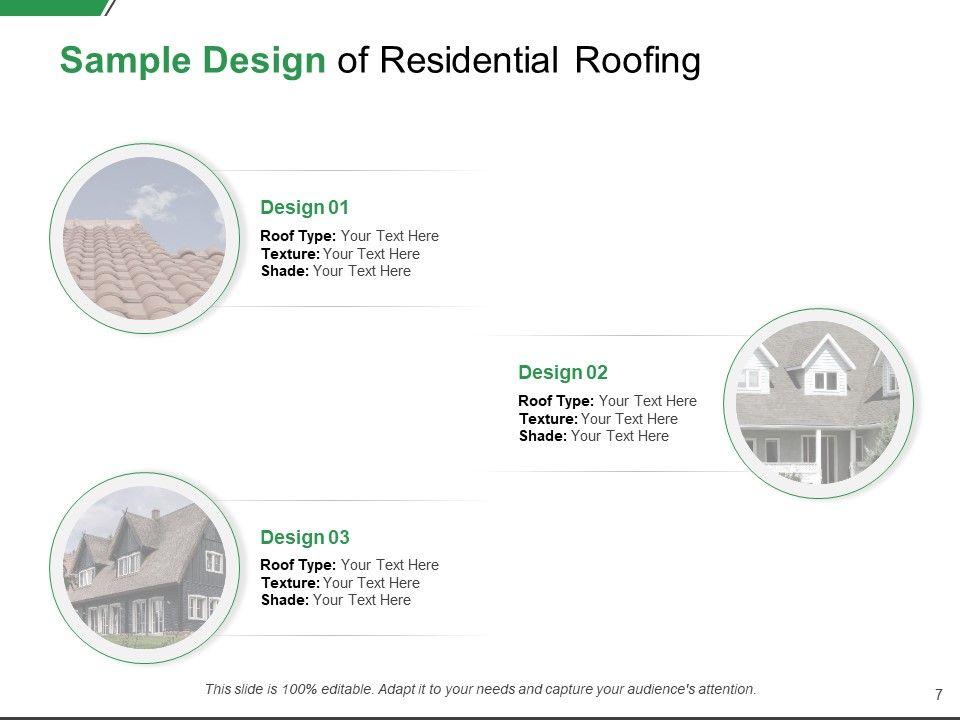 Sample Design of Residential Roofing

Design 01
Roof Type: Your Text Here
Texture: Your Text Here
Shade: Your Text Here

Design 02
Roof Type: Your Text Here
Texture: Your Text Here
Shade: Your Text Here

Design 03
Roof Type: Your Text Here
Texture: Your Text Here
Shade: Your Text Here

This slide is 100% editable. Adapt it to your needs and capture your audience's attention.

7